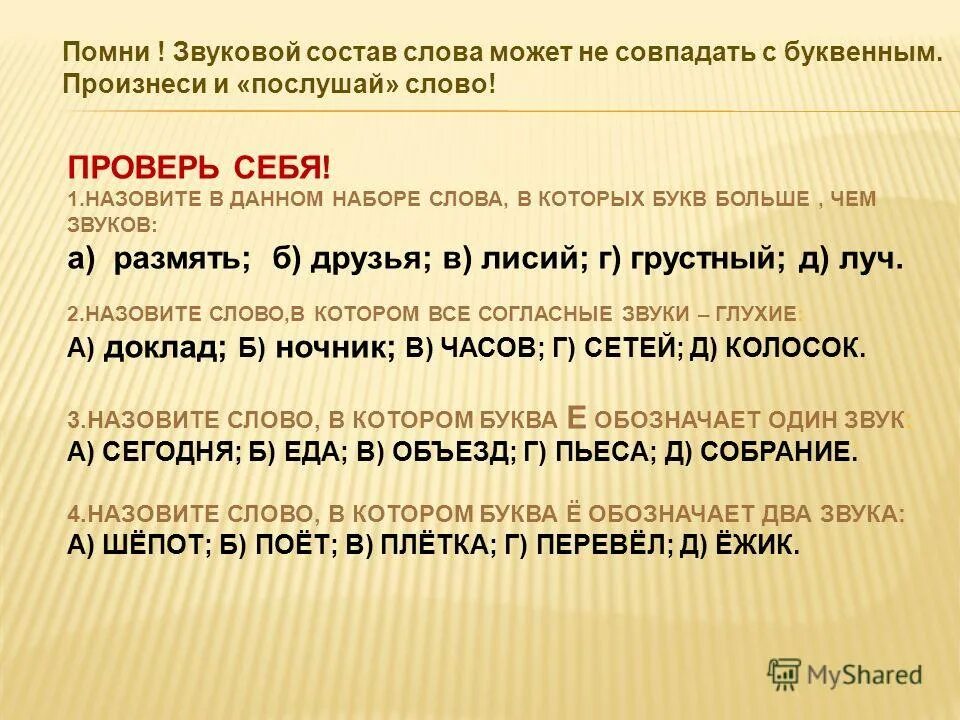 Помни ! Звуковой состав слова может не совпадать с буквенным. Произнеси и «послушай» слово!

ПРОВЕРЬ СЕБЯ!
1.НАЗОВИТЕ В ДАННОМ НАБОРЕ СЛОВА, В КОТОРЫХ БУКВ БОЛЬШЕ , ЧЕМ ЗВУКОВ:
а) размять; б) друзья; в) лисий; г) грустный; д) луч.

2.НАЗОВИТЕ СЛОВО,В КОТОРОМ ВСЕ СОГЛАСНЫЕ ЗВУКИ – ГЛУХИЕ:
А) доклад; Б) ночник; В) ЧАСОВ; Г) СЕТЕЙ; Д) КОЛОСОК.

3.НАЗОВИТЕ СЛОВО, В КОТОРОМ БУКВА Е ОБОЗНАЧАЕТ ОДИН ЗВУК:
А) СЕГОДНЯ; Б) ЕДА; В) ОБЪЕЗД; Г) ПЬЕСА; Д) СОБРАНИЕ.

4.НАЗОВИТЕ СЛОВО, В КОТОРОМ БУКВА Ё ОБОЗНАЧАЕТ ДВА ЗВУКА:
А) ШЁПОТ; Б) ПОЁТ; В) ПЛЁТКА; Г) ПЕРЕВЁЛ; Д) ЁЖИК.

MyShared